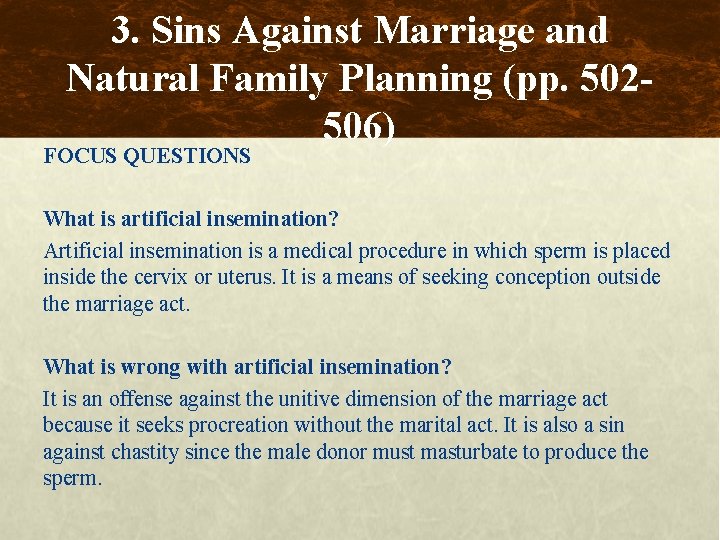 3. Sins Against Marriage and Natural Family Planning (pp. 502-506)

FOCUS QUESTIONS

What is artificial insemination?

Artificial insemination is a medical procedure in which sperm is placed inside the cervix or uterus. It is a means of seeking conception outside the marriage act.

What is wrong with artificial insemination?

It is an offense against the unitive dimension of the marriage act because it seeks procreation without the marital act. It is also a sin against chastity since the male donor must masturbate to produce the sperm.